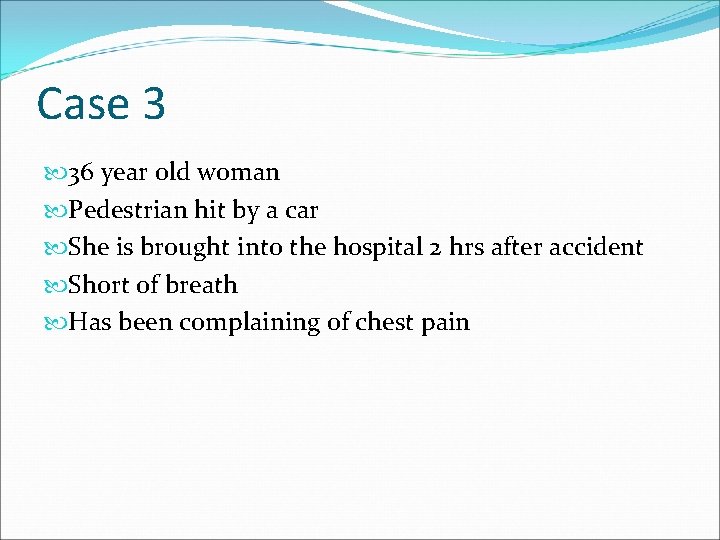 Case 3

36 year old woman
Pedestrian hit by a car
She is brought into the hospital 2 hrs after accident
Short of breath
Has been complaining of chest pain